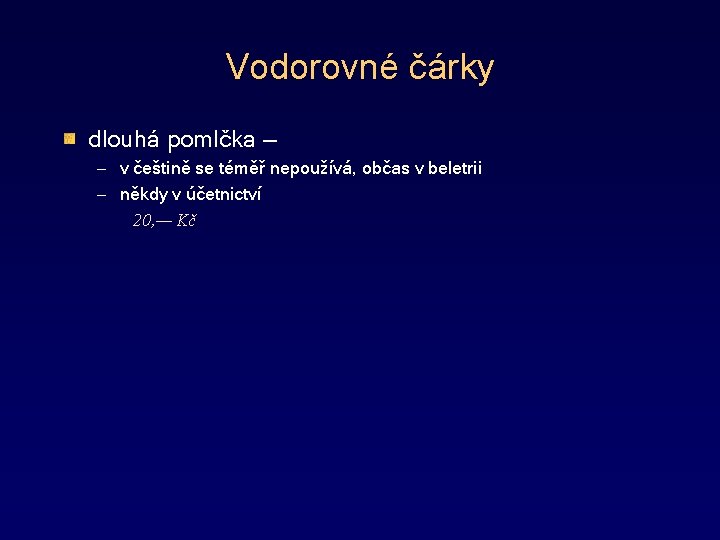 Vodorovné čárky

dlouhá pomlčka —

– v češtině se téměř nepoužívá, občas v beletrii
– někdy v účetnictví

20,— Kč